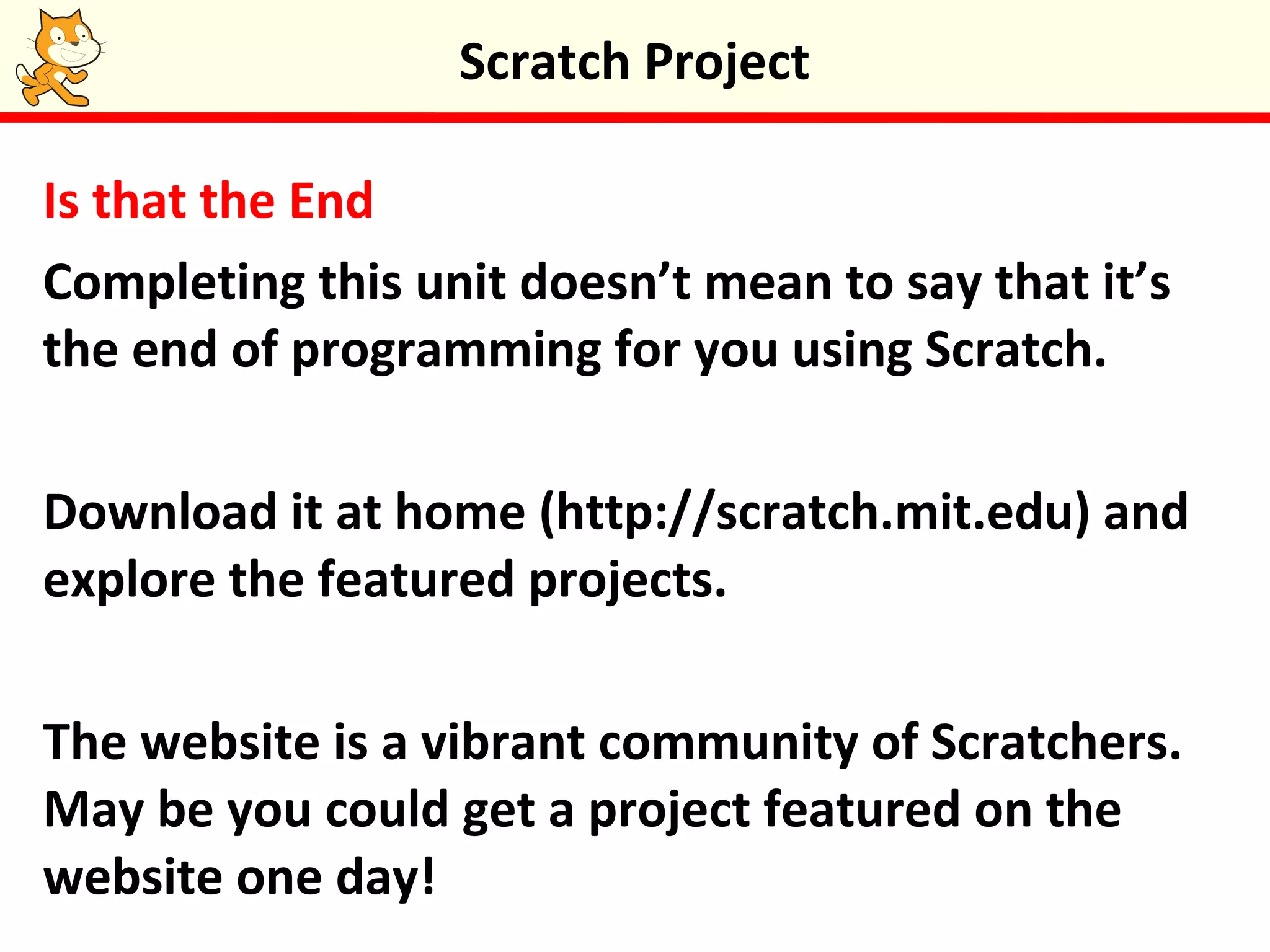 Scratch Project

Is that the End

Completing this unit doesn’t mean to say that it’s the end of programming for you using Scratch.

Download it at home (http://scratch.mit.edu) and explore the featured projects.

The website is a vibrant community of Scratchers. May be you could get a project featured on the website one day!